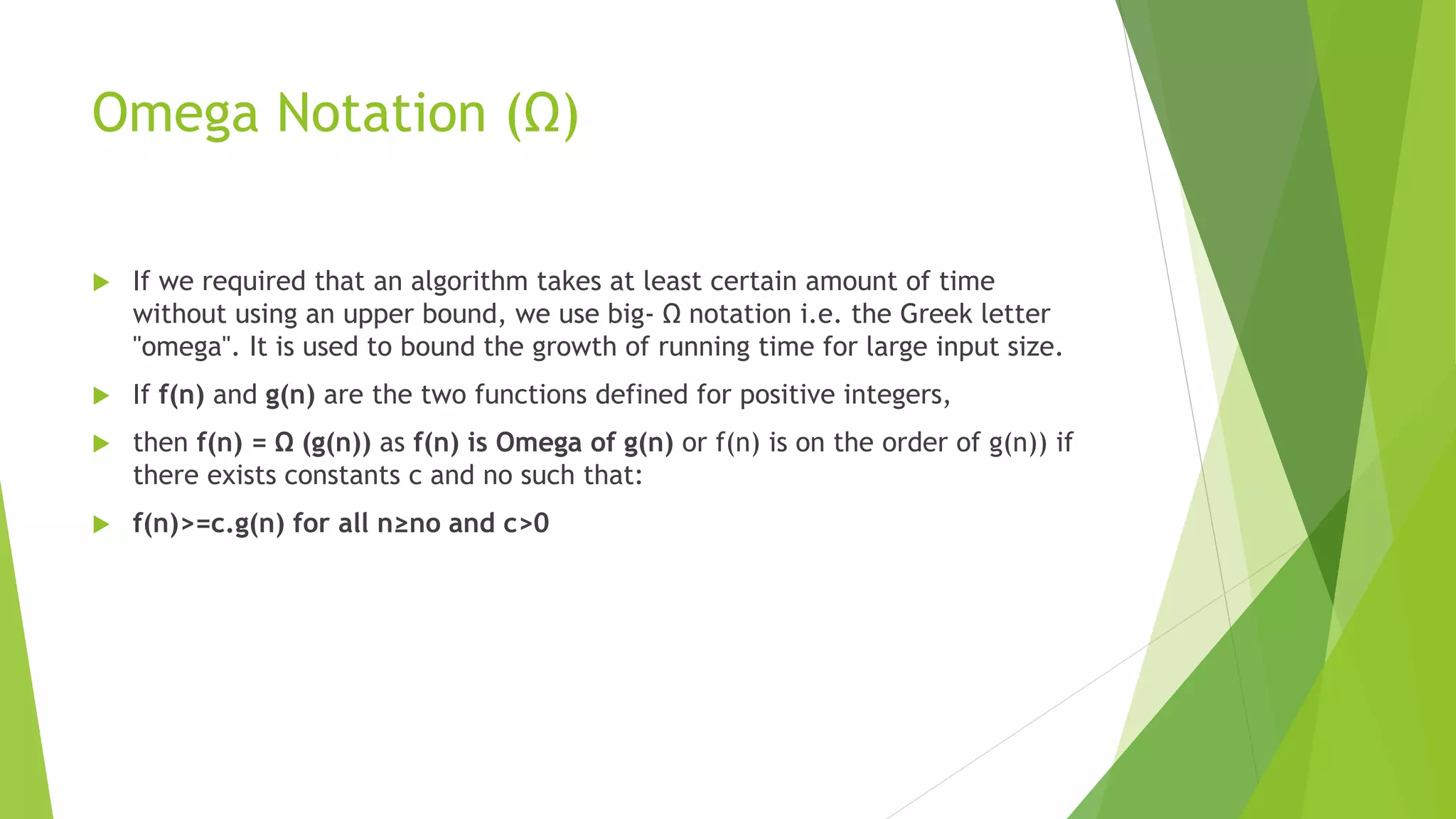 Omega Notation (Ω)

If we required that an algorithm takes at least certain amount of time without using an upper bound, we use big- Ω notation i.e. the Greek letter "omega". It is used to bound the growth of running time for large input size.

If f(n) and g(n) are the two functions defined for positive integers,

then f(n) = Ω (g(n)) as f(n) is Omega of g(n) or f(n) is on the order of g(n)) if there exists constants c and no such that:

f(n)>=c.g(n) for all n≥no and c>0